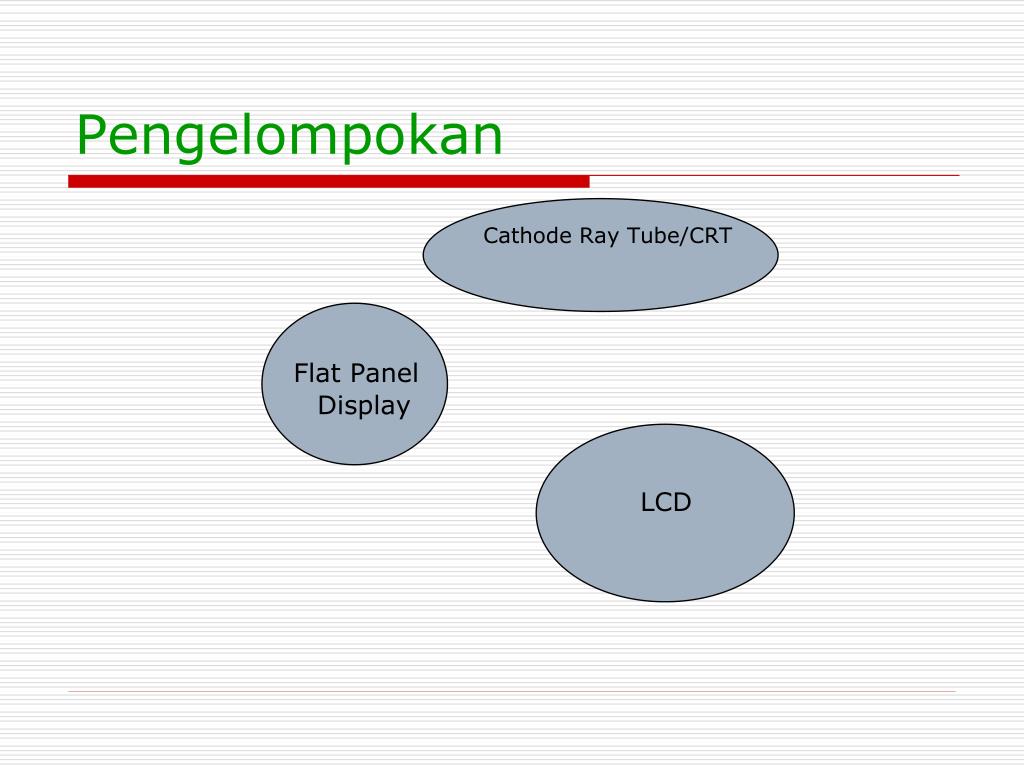 Pengelompokan

Cathode Ray Tube/CRT

Flat Panel Display

LCD